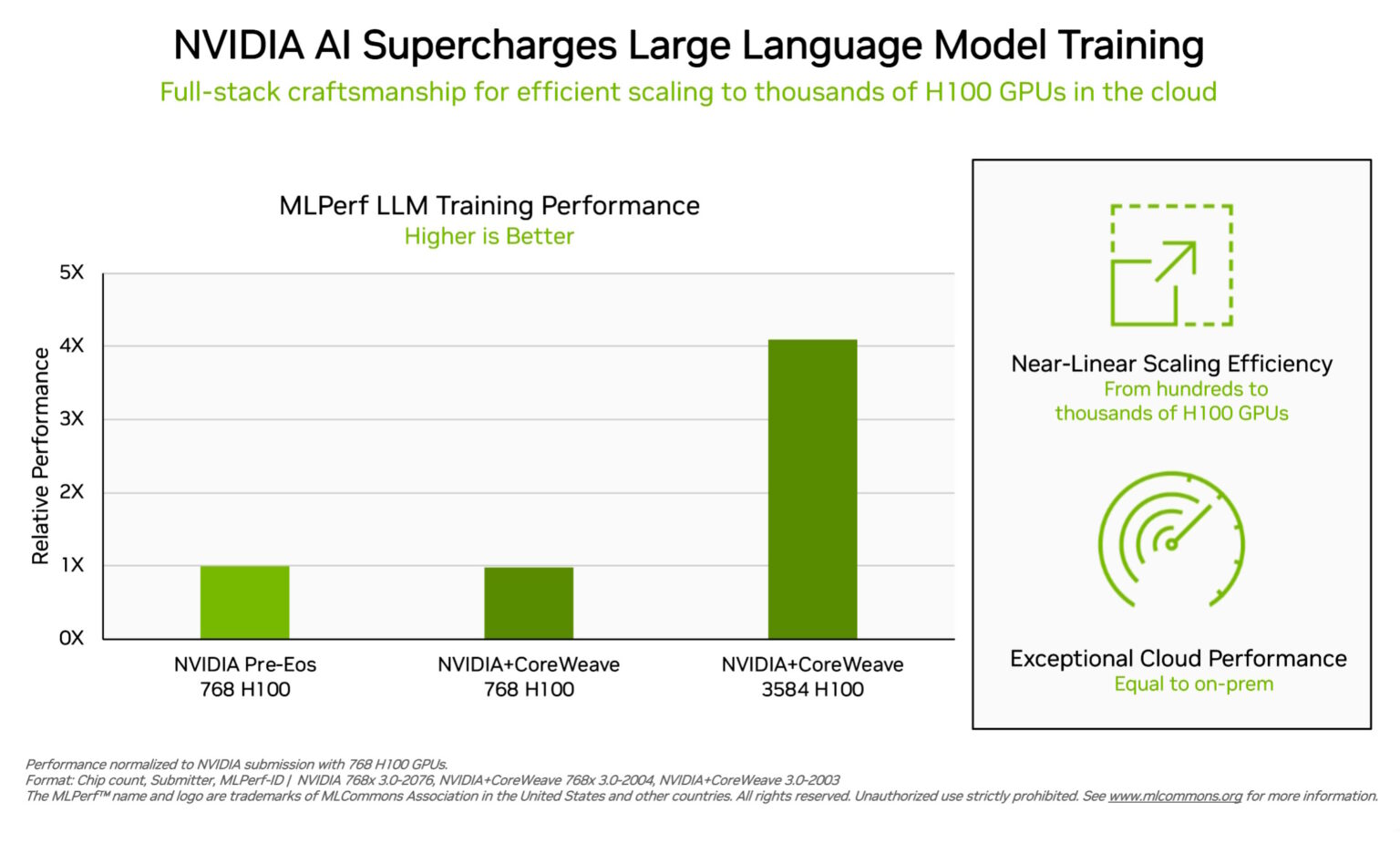 NVIDIA AI Supercharges Large Language Model Training
Full-stack craftsmanship for efficient scaling to thousands of H100 GPUs in the cloud

MLPerf LLM Training Performance
Higher is Better

Relative Performance

5X
4X
3X
2X
1X
0X

NVIDIA Pre-Eos
768 H100

NVIDIA+CoreWeave
768 H100

NVIDIA+CoreWeave
3584 H100

Near-Linear Scaling Efficiency
From hundreds to thousands of H100 GPUs

Exceptional Cloud Performance
Equal to on-prem

Performance normalized to NVIDIA submission with 768 H100 GPUs.
Format: Chip count, Submitter, MLPerf-ID | NVIDIA 768x 3.0-2076, NVIDIA+CoreWeave 768x 3.0-2004, NVIDIA+CoreWeave 3.0-2003
The MLPerf™ name and logo are trademarks of MLCommons Association in the United States and other countries. All rights reserved. Unauthorized use strictly prohibited. See www.mlcommons.org for more information.